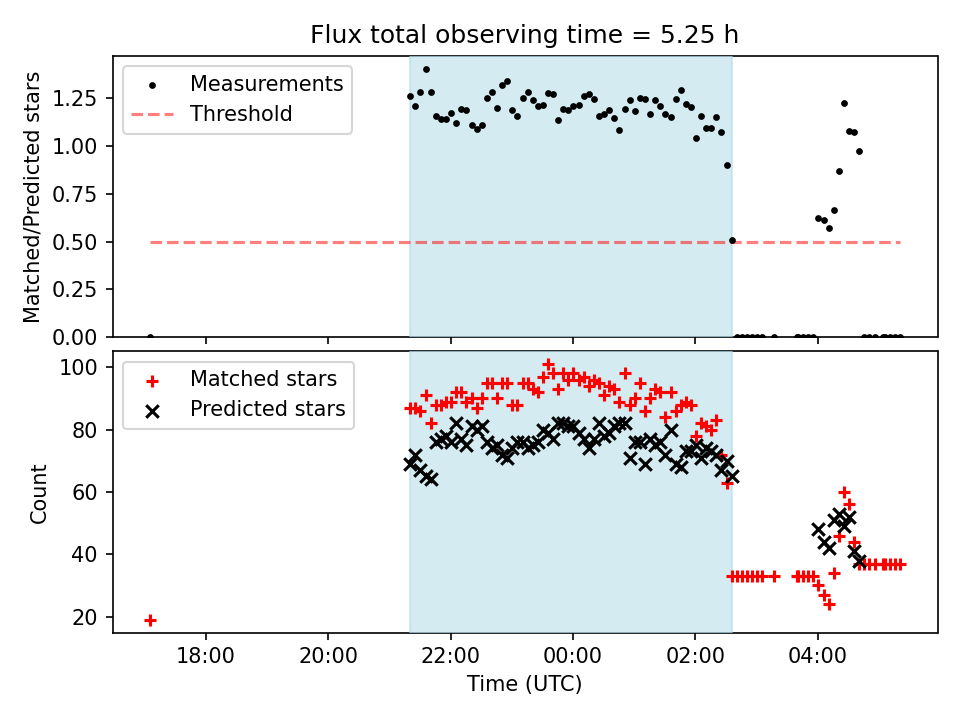 Flux total observing time = 5.25 h

Measurements
Threshold

Matched/Predicted stars

1.25
1.00
0.75
0.50
0.25
0.00

Matched stars
Predicted stars

Count

100
80
60
40
20

18:00
20:00
22:00
00:00
02:00
04:00

Time (UTC)